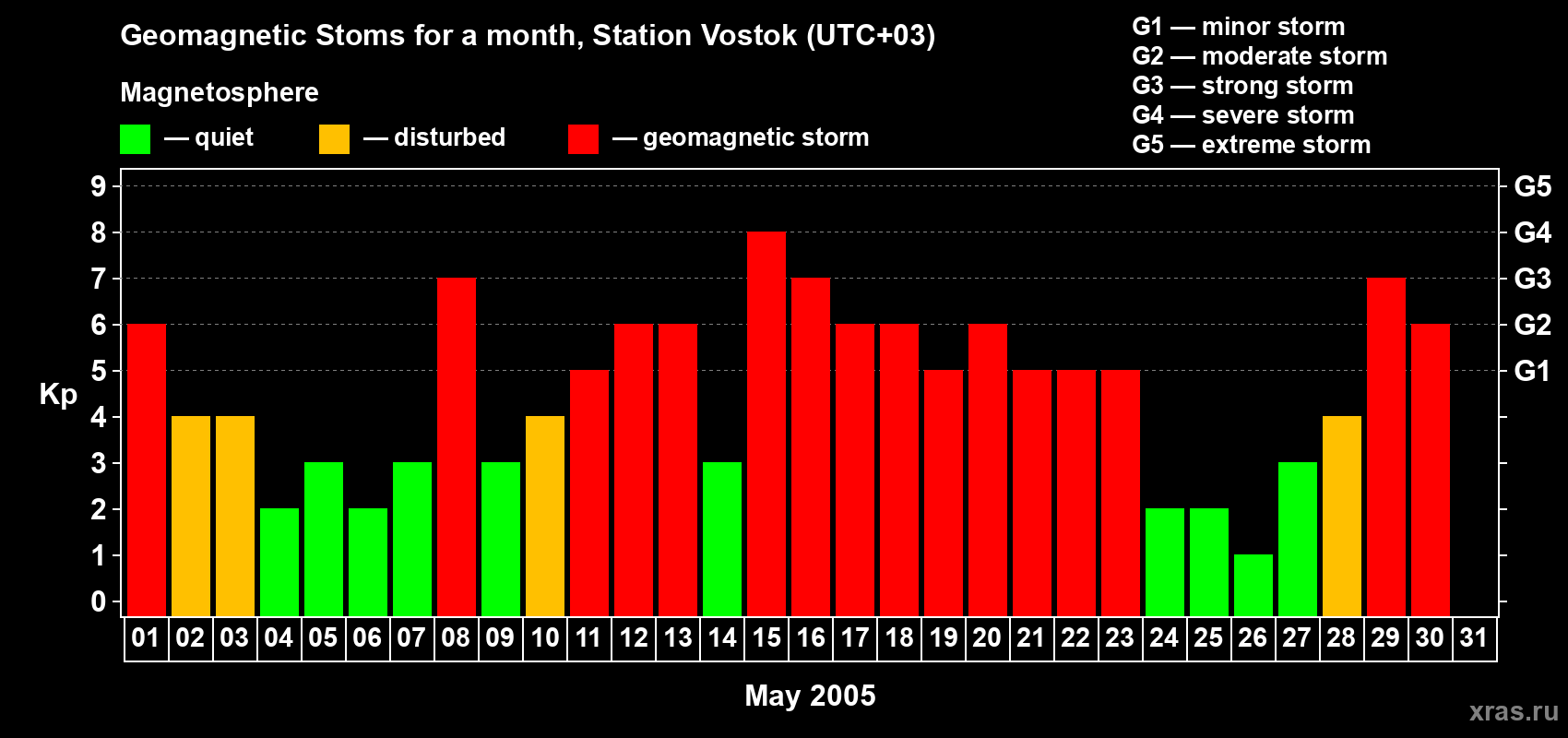 Geomagnetic Stoms for a month, Station Vostok (UTC+03)

Magnetosphere

— quiet — disturbed — geomagnetic storm

G1 — minor storm
G2 — moderate storm
G3 — strong storm
G4 — severe storm
G5 — extreme storm

Kp

9
8
7
6
5
4
3
2
1
0

G5
G4
G3
G2
G1

01 02 03 04 05 06 07 08 09 10 11 12 13 14 15 16 17 18 19 20 21 22 23 24 25 26 27 28 29 30 31

May 2005

xras.ru